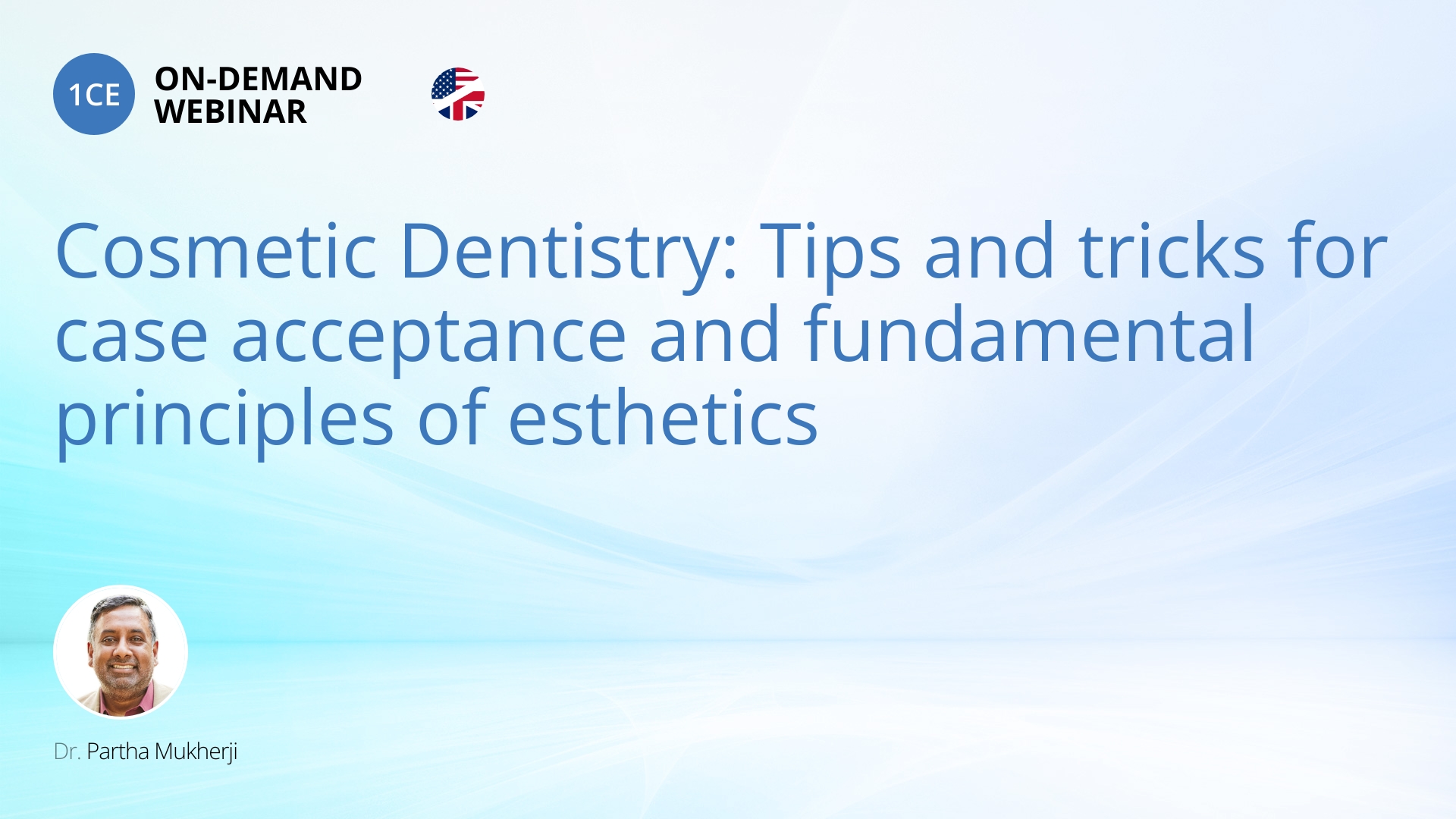 1CE ON-DEMAND WEBINAR

Cosmetic Dentistry: Tips and tricks for case acceptance and fundamental principles of esthetics

Dr. Partha Mukherji